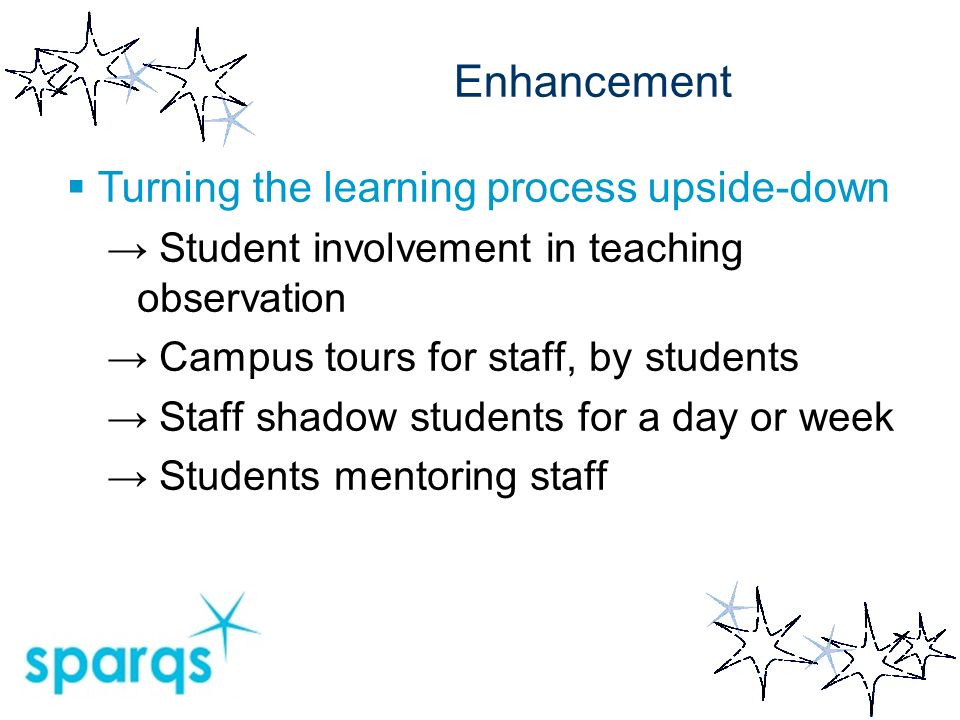 Enhancement

▪ Turning the learning process upside-down
→ Student involvement in teaching observation
→ Campus tours for staff, by students
→ Staff shadow students for a day or week
→ Students mentoring staff

sparqs